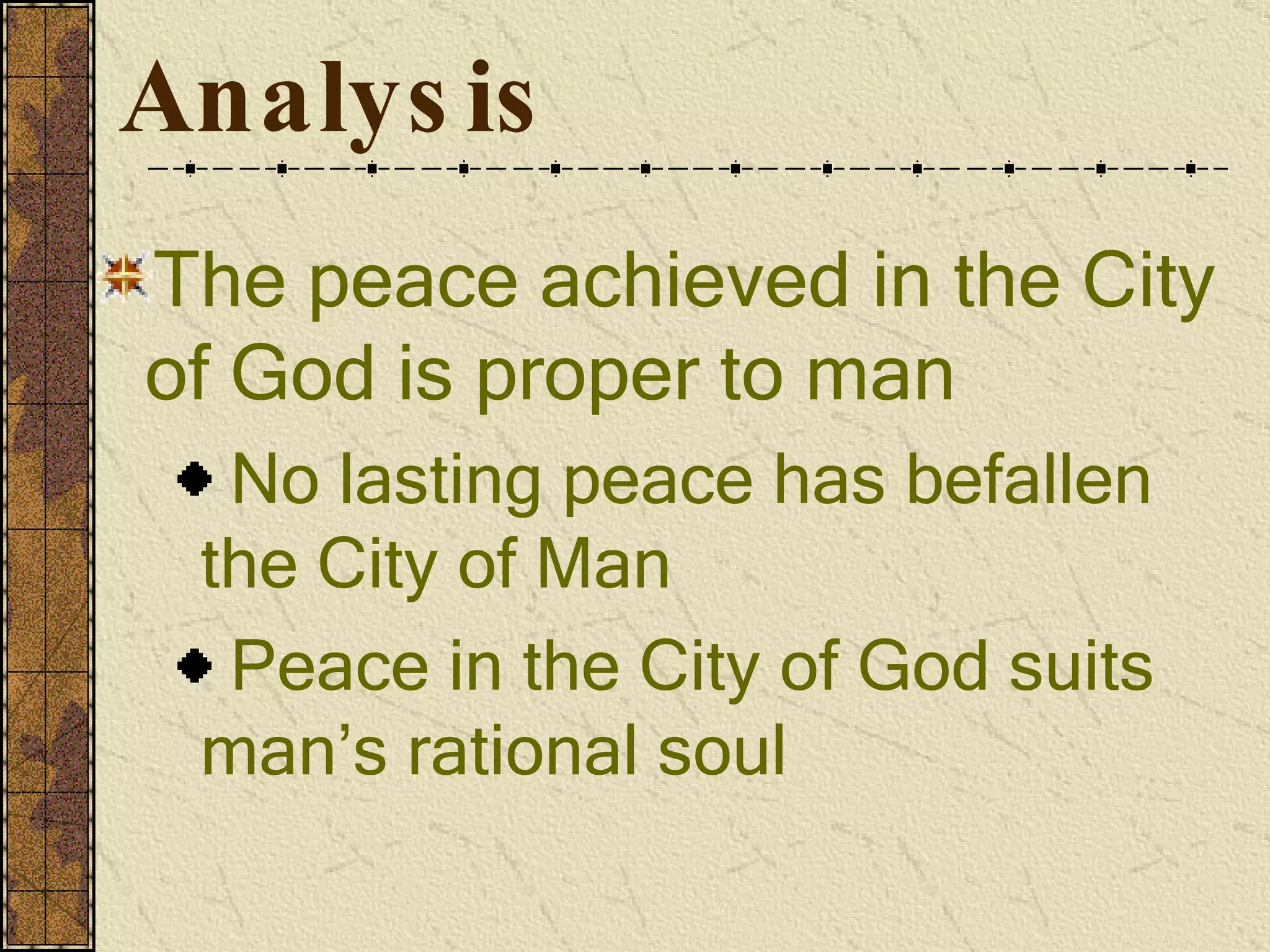 Analysis

The peace achieved in the City of God is proper to man

No lasting peace has befallen the City of Man

Peace in the City of God suits man’s rational soul